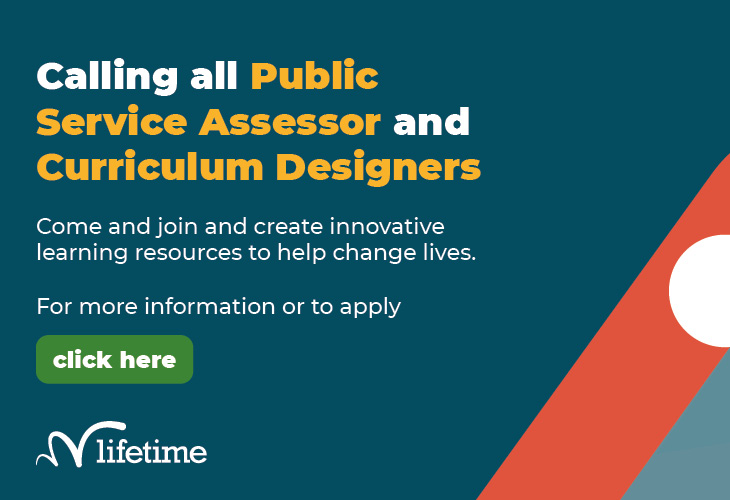 Calling all Public Service Assessor and Curriculum Designers

Come and join and create innovative learning resources to help change lives.

For more information or to apply

click here

lifetime